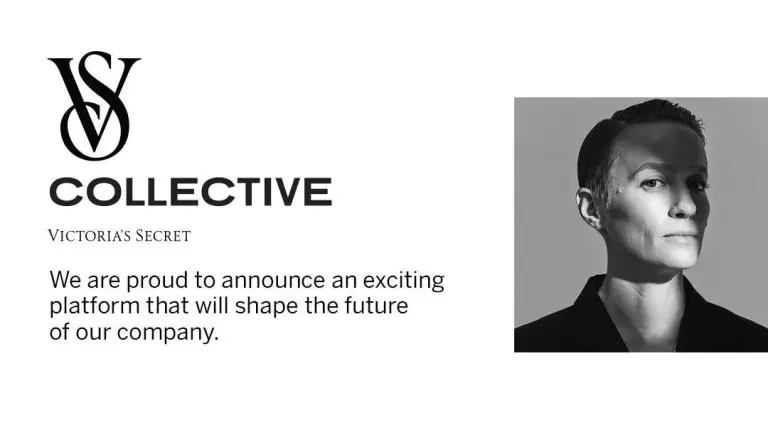 VS

COLLECTIVE

VICTORIA'S SECRET

We are proud to announce an exciting platform that will shape the future of our company.